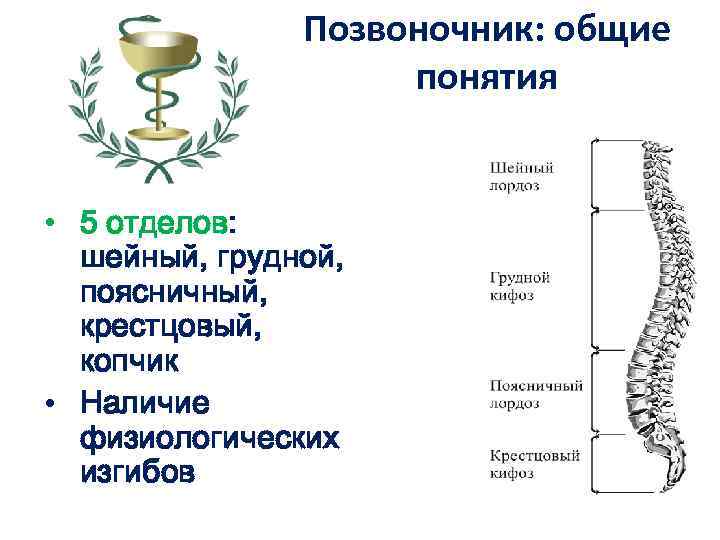 Позвоночник: общие понятия

• 5 отделов: шейный, грудной, поясничный, крестцовый, копчик
• Наличие физиологических изгибов

Шейный лордоз

Грудной кифоз

Поясничный лордоз

Крестцовый кифоз